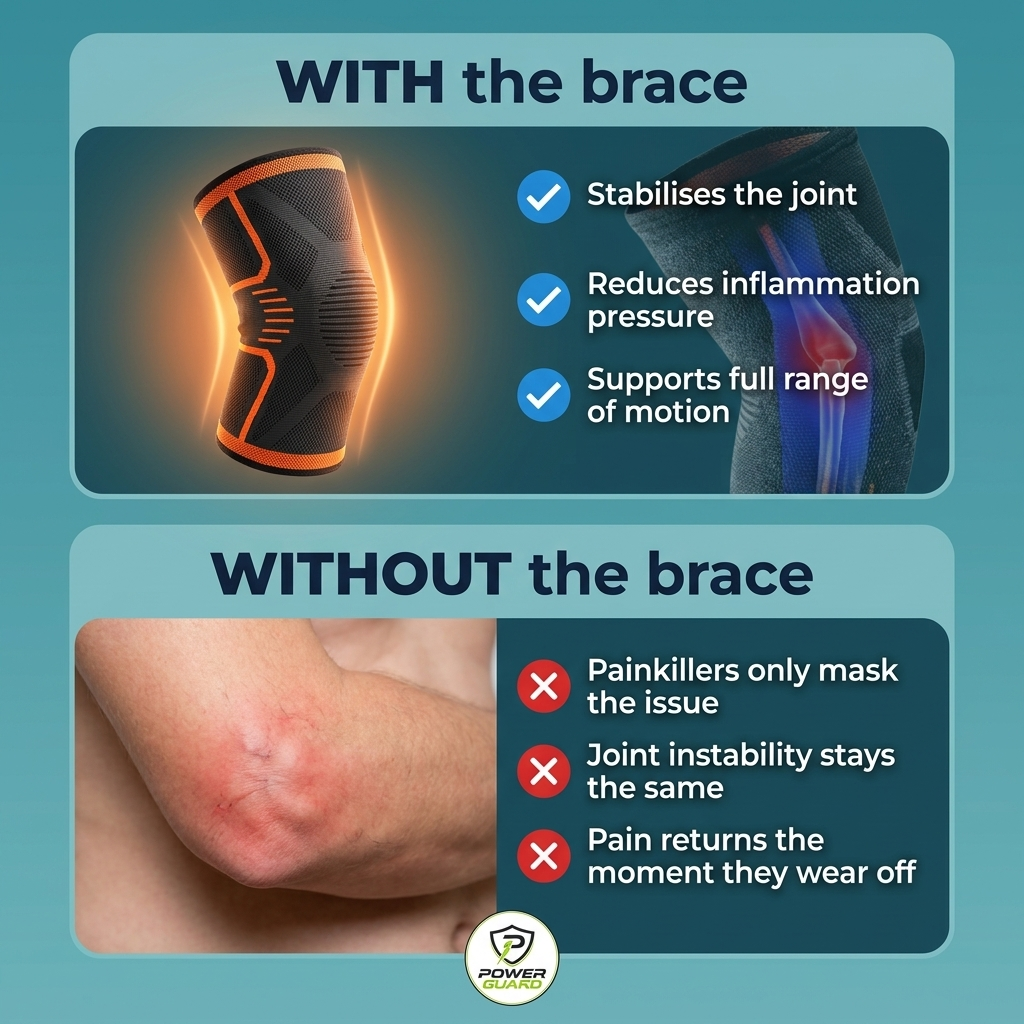 WITH the brace

Stabilises the joint

Reduces inflammation pressure

Supports full range of motion

WITHOUT the brace

Painkillers only mask the issue

Joint instability stays the same

Pain returns the moment they wear off

POWER GUARD